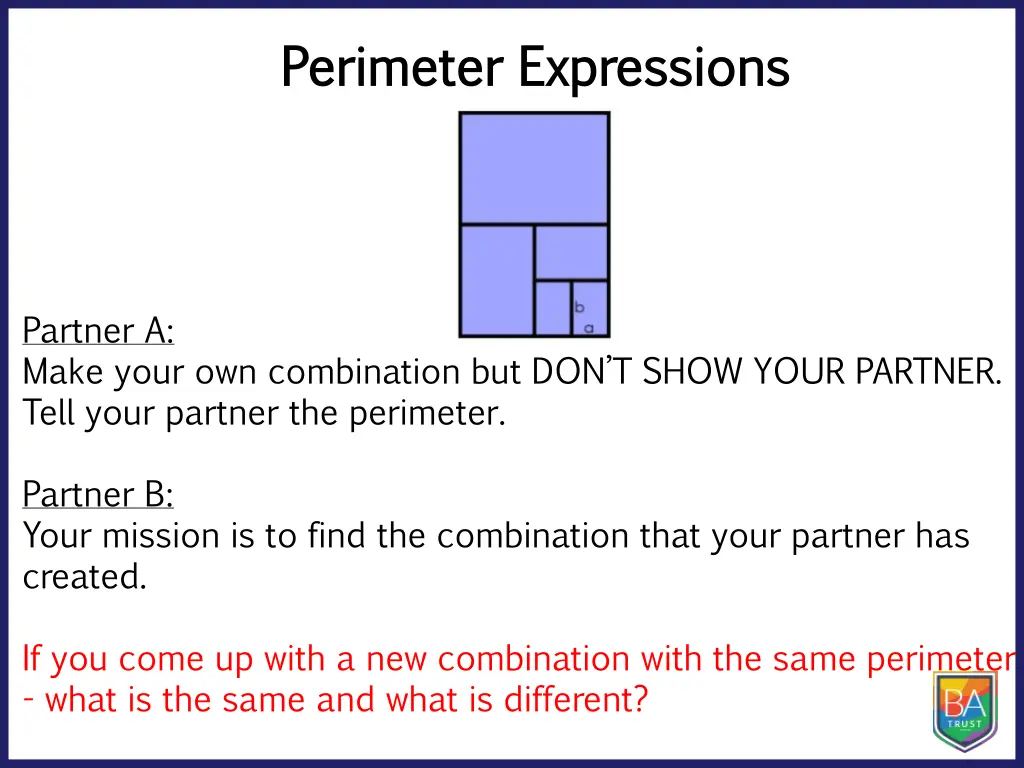 Perimeter Expressions

b
a

Partner A:
Make your own combination but DON'T SHOW YOUR PARTNER.
Tell your partner the perimeter.

Partner B:
Your mission is to find the combination that your partner has created.

If you come up with a new combination with the same perimeter - what is the same and what is different?

BA
TRUST